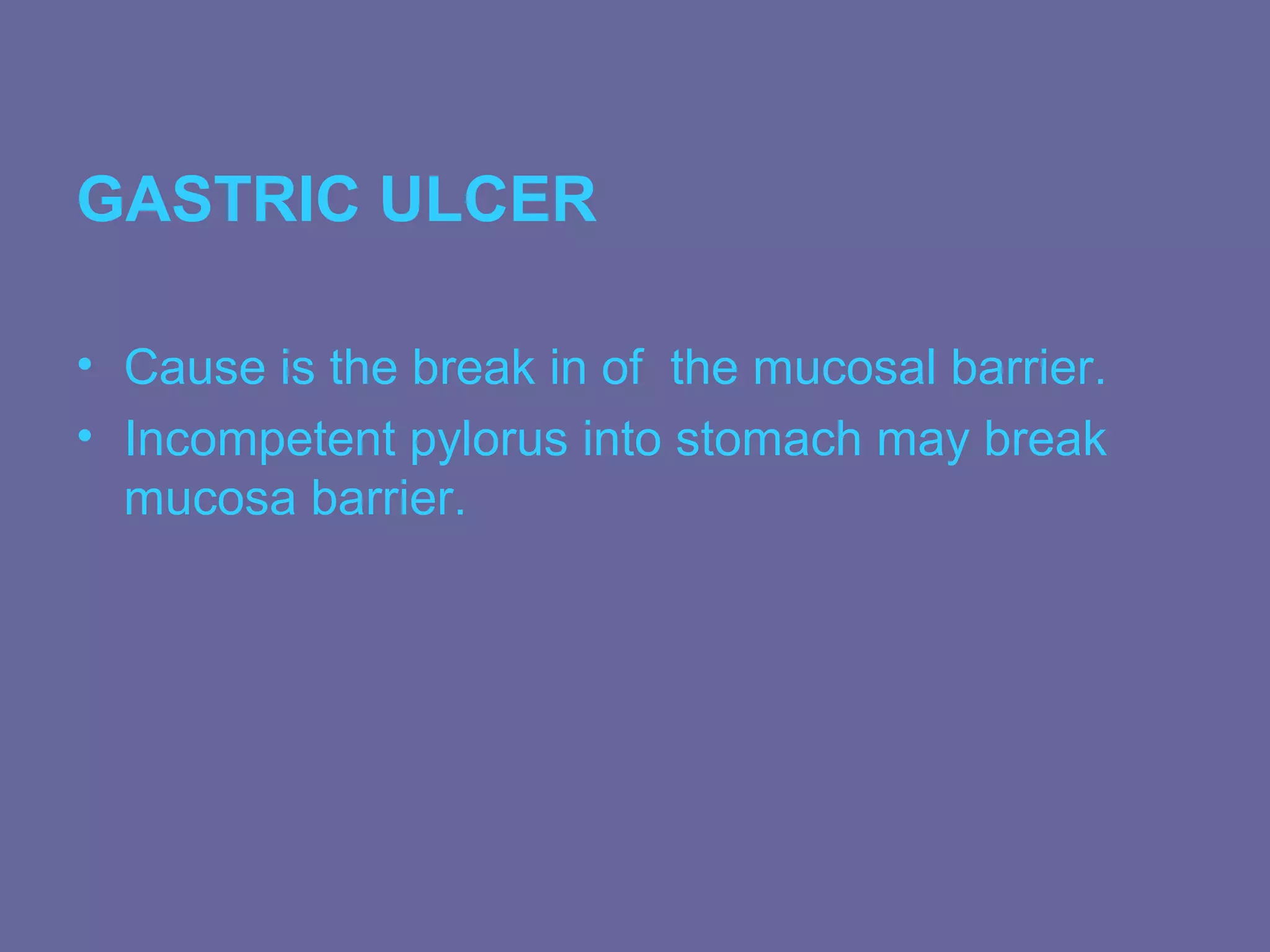 GASTRIC ULCER

• Cause is the break in of the mucosal barrier.
• Incompetent pylorus into stomach may break mucosa barrier.